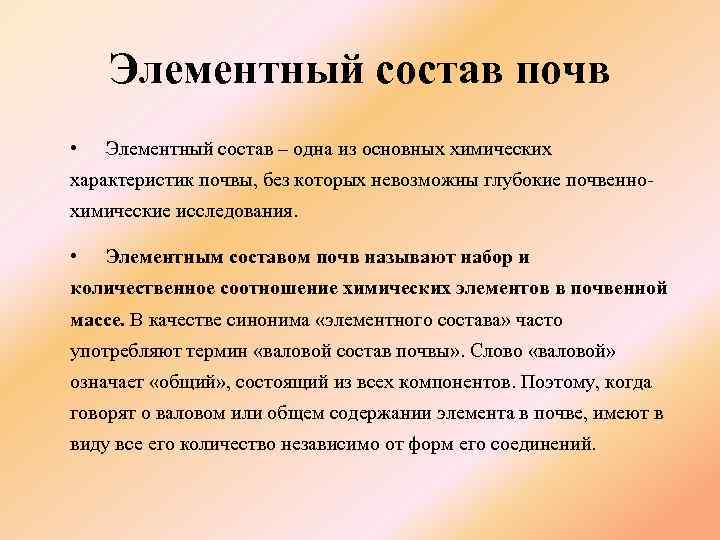 Элементный состав почв

• Элементный состав – одна из основных химических характеристик почвы, без которых невозможны глубокие почвенно-химические исследования.

• Элементным составом почв называют набор и количественное соотношение химических элементов в почвенной массе. В качестве синонима «элементного состава» часто употребляют термин «валовой состав почвы». Слово «валовой» означает «общий», состоящий из всех компонентов. Поэтому, когда говорят о валовом или общем содержании элемента в почве, имеют в виду все его количество независимо от форм его соединений.